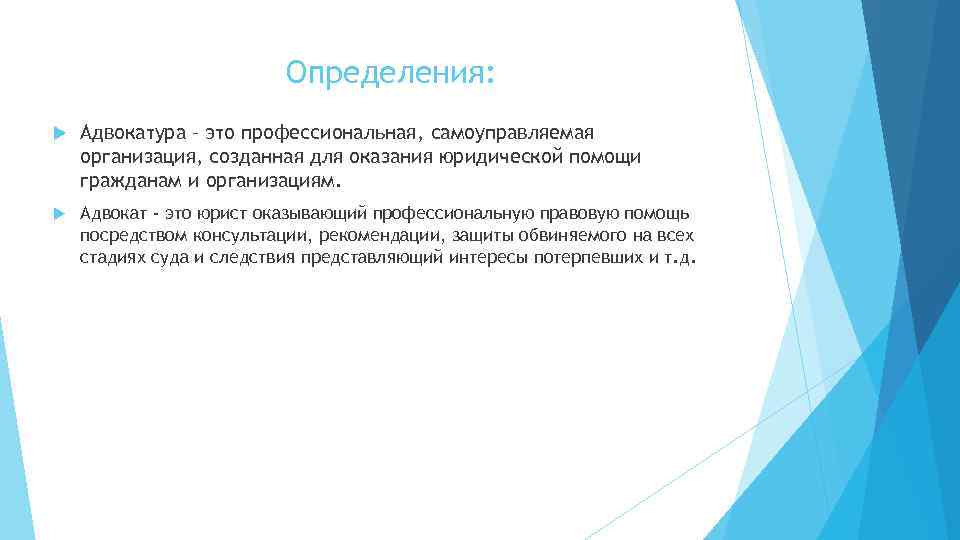 Определения:

Адвокатура – это профессиональная, самоуправляемая организация, созданная для оказания юридической помощи гражданам и организациям.

Адвокат - это юрист оказывающий профессиональную правовую помощь посредством консультации, рекомендации, защиты обвиняемого на всех стадиях суда и следствия представляющий интересы потерпевших и т.д.